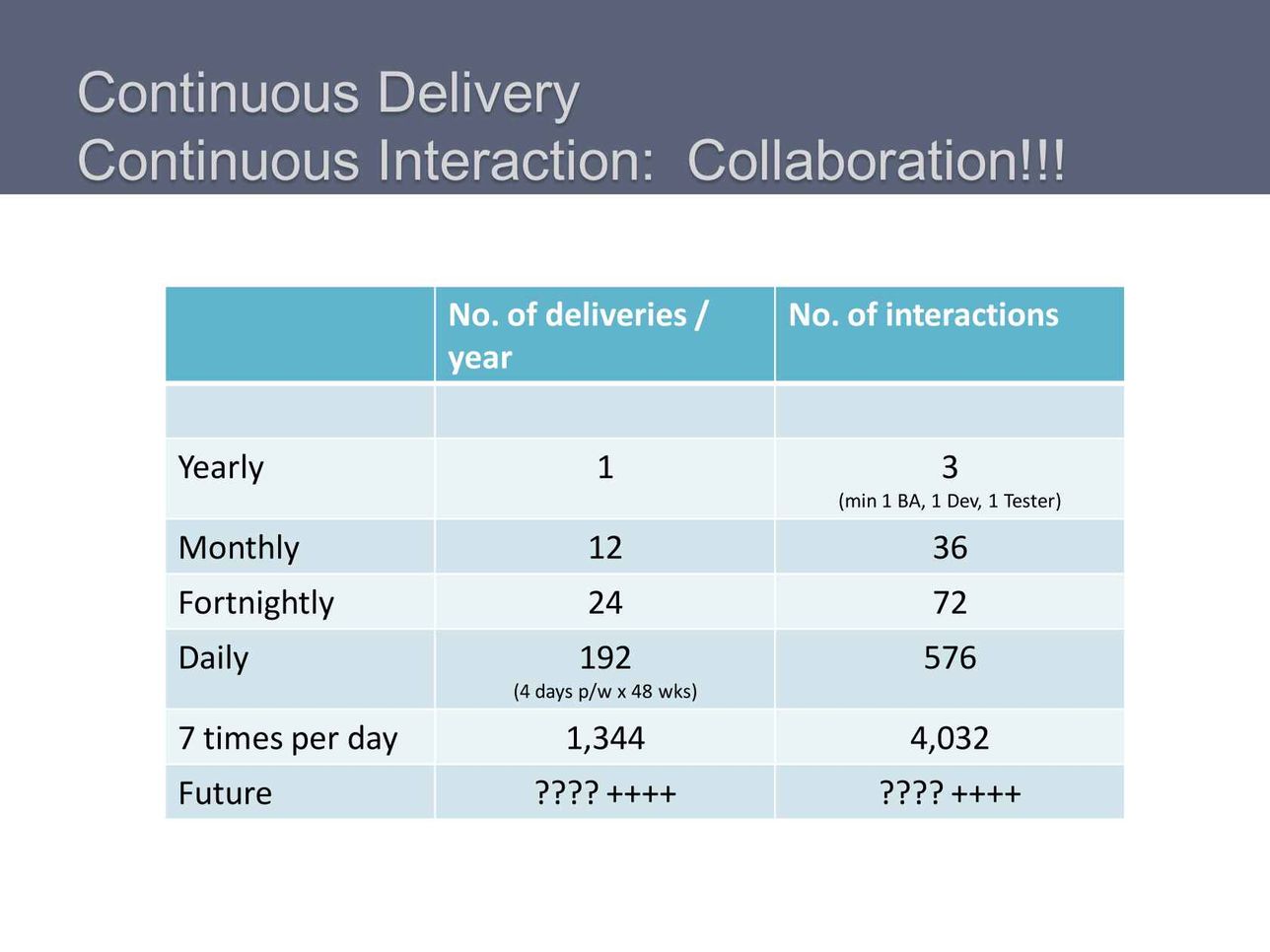 Continuous Delivery
Continuous Interaction:  Collaboration!!!

| | No. of deliveries / year | No. of interactions |
|---|---|---|
| | | |
| Yearly | 1 | 3 (min 1 BA, 1 Dev, 1 Tester) |
| Monthly | 12 | 36 |
| Fortnightly | 24 | 72 |
| Daily | 192 (4 days p/w x 48 wks) | 576 |
| 7 times per day | 1,344 | 4,032 |
| Future | ???? ++++ | ???? ++++ |